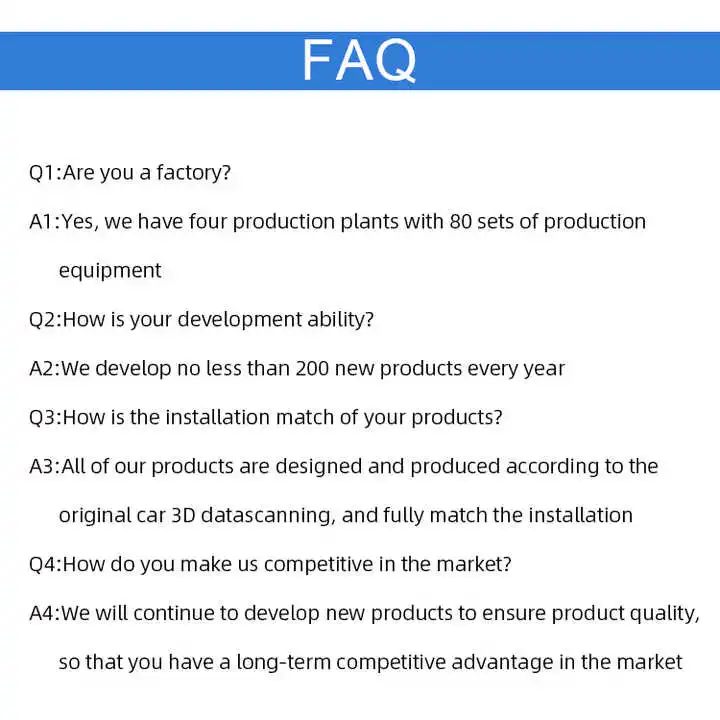 FAQ

Q1:Are you a factory?

A1:Yes, we have four production plants with 80 sets of production equipment

Q2:How is your development ability?

A2:We develop no less than 200 new products every year

Q3:How is the installation match of your products?

A3:All of our products are designed and produced according to the original car 3D datascanning, and fully match the installation

Q4:How do you make us competitive in the market?

A4:We will continue to develop new products to ensure product quality, so that you have a long-term competitive advantage in the market